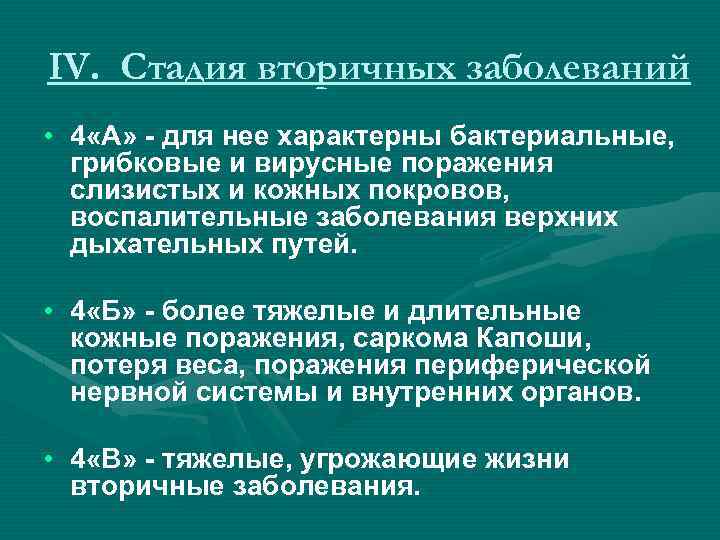 IV. Стадия вторичных заболеваний

• 4«А» - для нее характерны бактериальные, грибковые и вирусные поражения слизистых и кожных покровов, воспалительные заболевания верхних дыхательных путей.

• 4«Б» - более тяжелые и длительные кожные поражения, саркома Капоши, потеря веса, поражения периферической нервной системы и внутренних органов.

• 4«В» - тяжелые, угрожающие жизни вторичные заболевания.